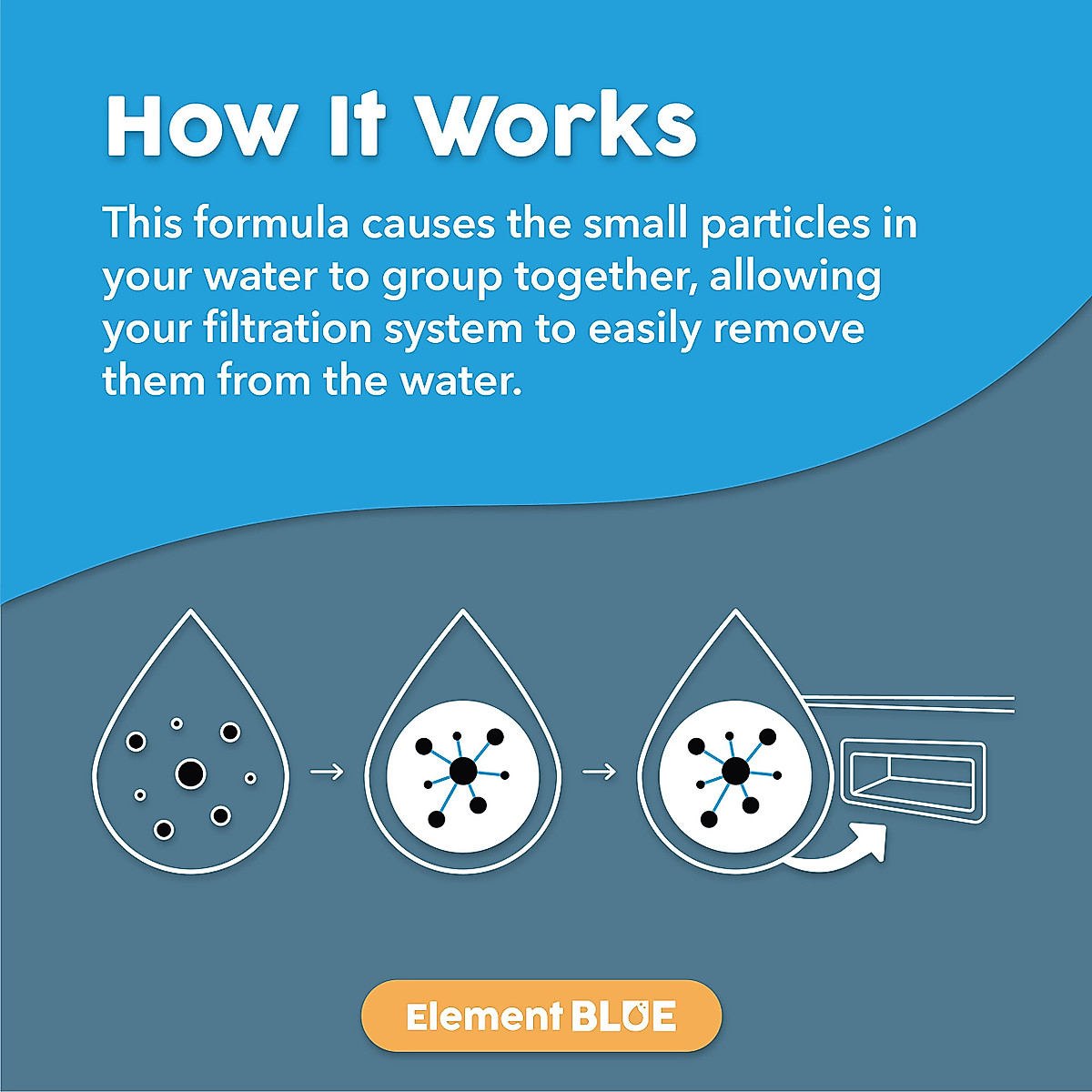 How It Works

This formula causes the small particles in your water to group together, allowing your filtration system to easily remove them from the water.

Element BLUE